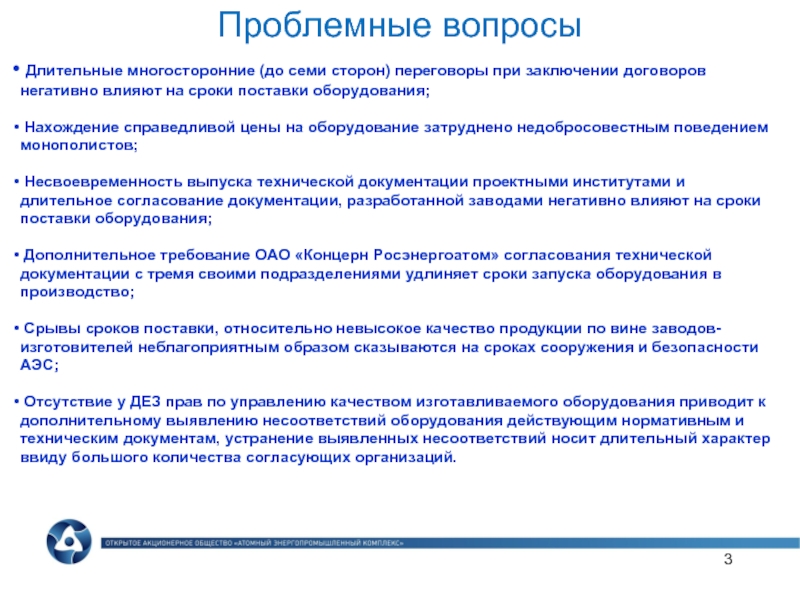 Проблемные вопросы

• Длительные многосторонние (до семи сторон) переговоры при заключении договоров негативно влияют на сроки поставки оборудования;

• Нахождение справедливой цены на оборудование затруднено недобросовестным поведением монополистов;

• Несвоевременность выпуска технической документации проектными институтами и длительное согласование документации, разработанной заводами негативно влияют на сроки поставки оборудования;

• Дополнительное требование ОАО «Концерн Росэнергоатом» согласования технической документации с тремя своими подразделениями удлиняет сроки запуска оборудования в производство;

• Срывы сроков поставки, относительно невысокое качество продукции по вине заводов-изготовителей неблагоприятным образом сказываются на сроках сооружения и безопасности АЭС;

• Отсутствие у ДЕЗ прав по управлению качеством изготавливаемого оборудования приводит к дополнительному выявлению несоответствий оборудования действующим нормативным и техническим документам, устранение выявленных несоответствий носит длительный характер ввиду большого количества согласующих организаций.

ОТКРЫТОЕ АКЦИОНЕРНОЕ ОБЩЕСТВО «АТОМНЫЙ ЭНЕРГОПРОМЫШЛЕННЫЙ КОМПЛЕКС»

3